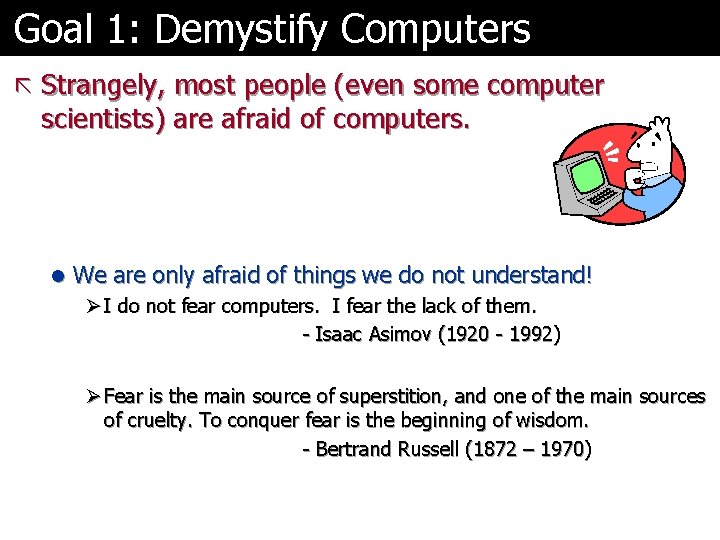 Goal 1: Demystify Computers

Strangely, most people (even some computer scientists) are afraid of computers.

We are only afraid of things we do not understand!

I do not fear computers. I fear the lack of them.
- Isaac Asimov (1920 - 1992)

Fear is the main source of superstition, and one of the main sources of cruelty. To conquer fear is the beginning of wisdom.
- Bertrand Russell (1872 – 1970)